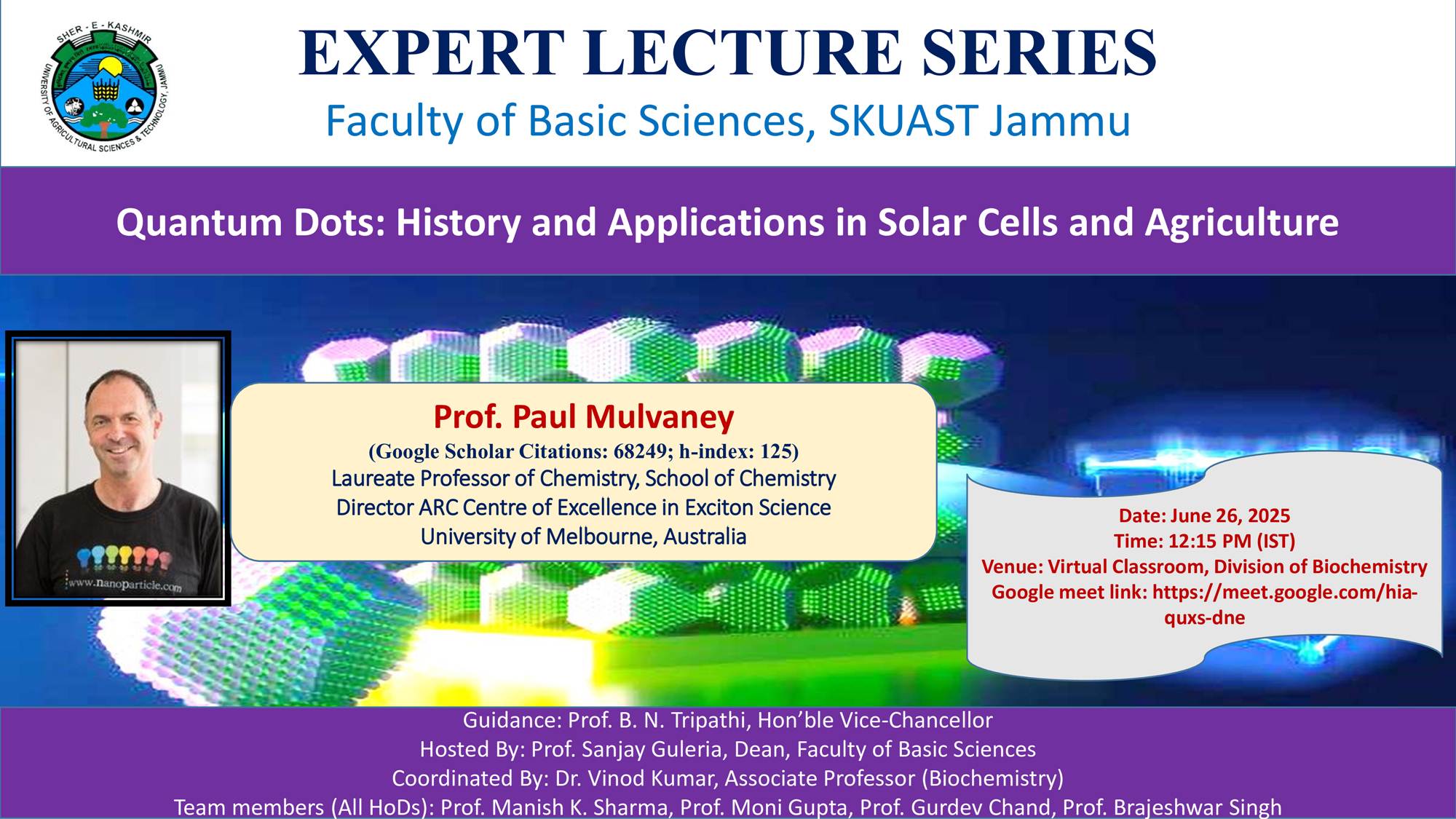 SHER - E - KASHMIR
UNIVERSITY OF AGRICULTURAL SCIENCES & TECHNOLOGY, JAMMU

EXPERT LECTURE SERIES
Faculty of Basic Sciences, SKUAST Jammu

Quantum Dots: History and Applications in Solar Cells and Agriculture

www.nanoparticle.com

Prof. Paul Mulvaney
(Google Scholar Citations: 68249; h-index: 125)
Laureate Professor of Chemistry, School of Chemistry
Director ARC Centre of Excellence in Exciton Science
University of Melbourne, Australia

Date: June 26, 2025
Time: 12:15 PM (IST)
Venue: Virtual Classroom, Division of Biochemistry
Google meet link: https://meet.google.com/hia-quxs-dne

Guidance: Prof. B. N. Tripathi, Hon'ble Vice-Chancellor
Hosted By: Prof. Sanjay Guleria, Dean, Faculty of Basic Sciences
Coordinated By: Dr. Vinod Kumar, Associate Professor (Biochemistry)
Team members (All HoDs): Prof. Manish K. Sharma, Prof. Moni Gupta, Prof. Gurdev Chand, Prof. Brajeshwar Singh